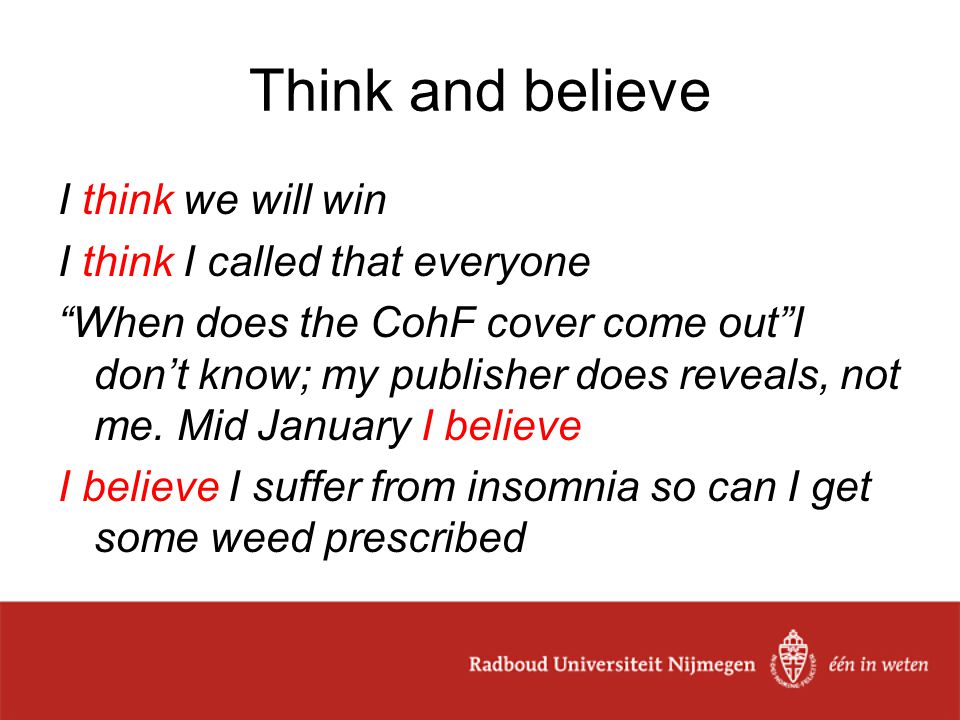 Think and believe

I think we will win

I think I called that everyone

“When does the CohF cover come out”I don’t know; my publisher does reveals, not me. Mid January I believe

I believe I suffer from insomnia so can I get some weed prescribed

Radboud Universiteit Nijmegen

één in weten